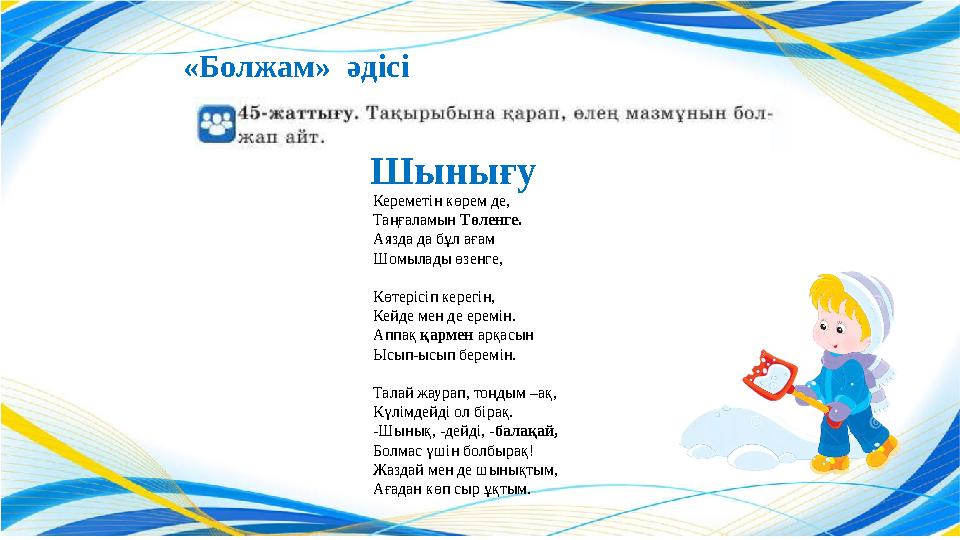 «Болжам» әдісі

45-жаттығу. Тақырыбына қарап, өлең мазмұнын болжап айт.

Шынығу

Кереметін көрем де,
Таңғаламын Төленге.
Аязда да бұл ағам
Шомылады өзенге,

Көтерісіп керегін,
Кейде мен де еремін.
Аппақ қармен арқасын
Ысып-ысып беремін.

Талай жаурап, тоңдым –ақ,
Күлімдейді ол бірақ.
-Шынық, -дейді, -балақай,
Болмас үшін болбырақ!
Жаздай мен де шынықтым,
Ағадан көп сыр ұқтым.